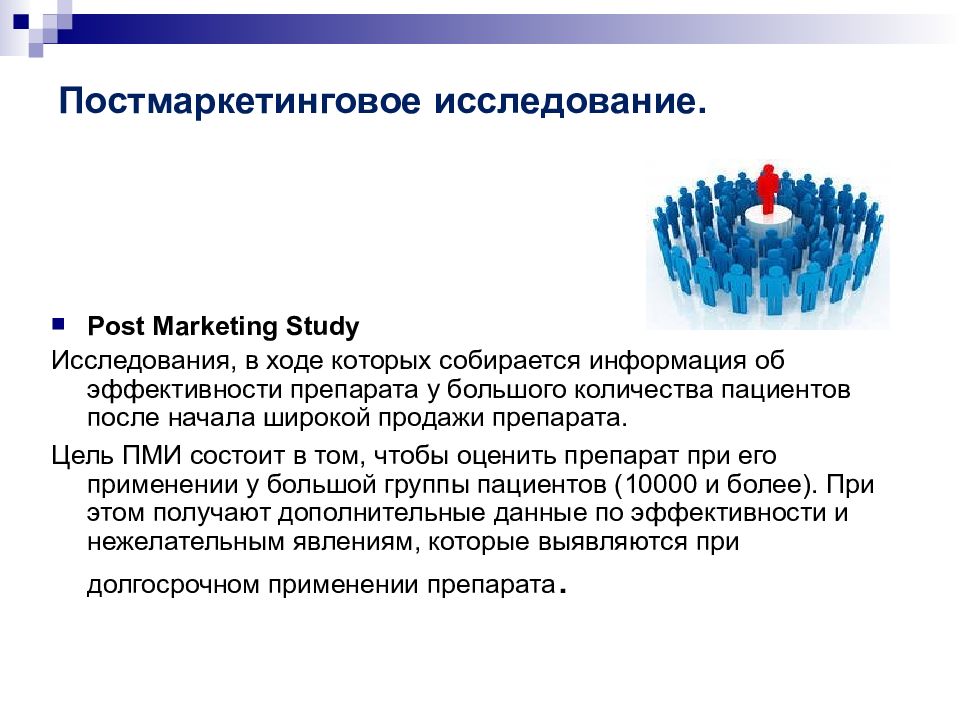 Постмаркетинговое исследование.

Post Marketing Study

Исследования, в ходе которых собирается информация об эффективности препарата у большого количества пациентов после начала широкой продажи препарата.

Цель ПМИ состоит в том, чтобы оценить препарат при его применении у большой группы пациентов (10000 и более). При этом получают дополнительные данные по эффективности и нежелательным явлениям, которые выявляются при долгосрочном применении препарата.